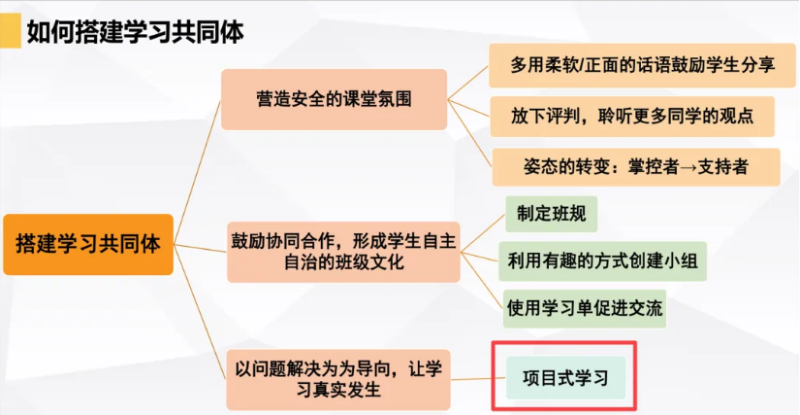 如何搭建学习共同体

搭建学习共同体

营造安全的课堂氛围

多用柔软/正面的话语鼓励学生分享

放下评判，聆听更多同学的观点

姿态的转变：掌控者→支持者

鼓励协同合作，形成学生自主自治的班级文化

制定班规

利用有趣的方式创建小组

使用学习单促进交流

以问题解决为为导向，让学习真实发生

项目式学习